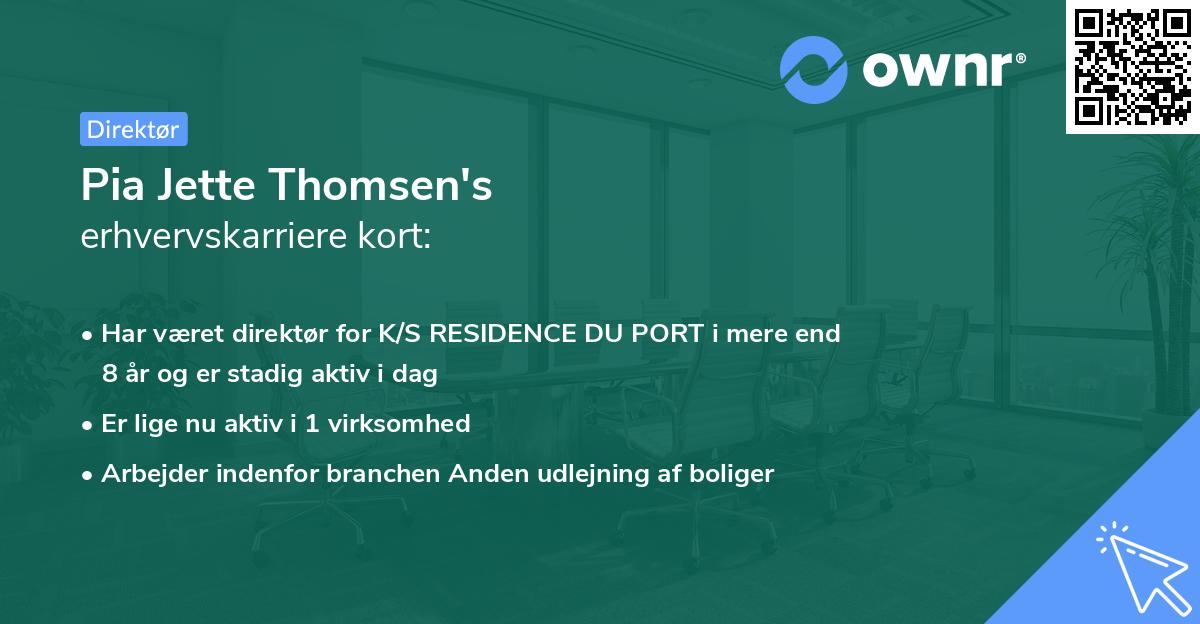 ownr®

Direktør

Pia Jette Thomsen's
erhvervskarriere kort:

• Har været direktør for K/S RESIDENCE DU PORT i mere end 8 år og er stadig aktiv i dag

• Er lige nu aktiv i 1 virksomhed

• Arbejder indenfor branchen Anden udlejning af boliger